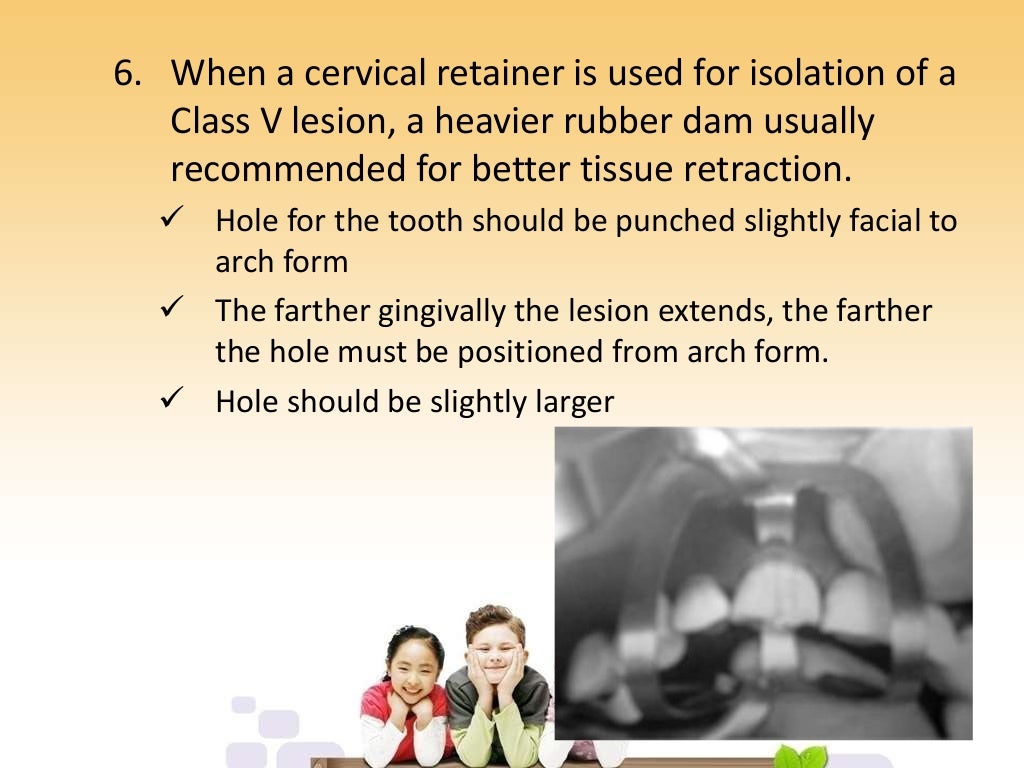 6. When a cervical retainer is used for isolation of a Class V lesion, a heavier rubber dam usually recommended for better tissue retraction.

✓ Hole for the tooth should be punched slightly facial to arch form

✓ The farther gingivally the lesion extends, the farther the hole must be positioned from arch form.

✓ Hole should be slightly larger